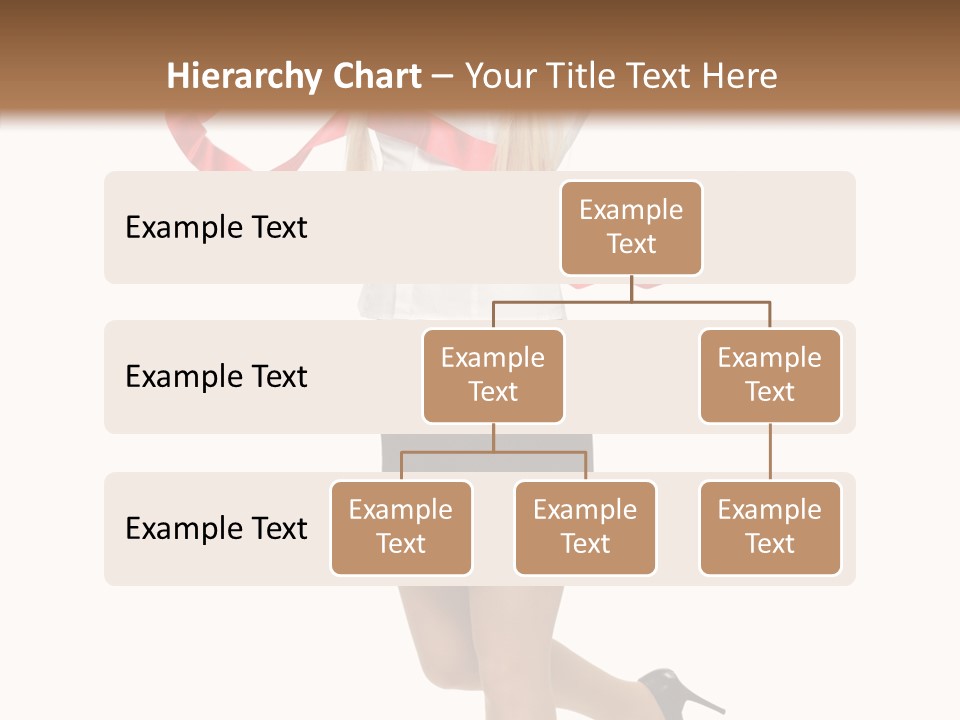 Hierarchy Chart – Your Title Text Here

Example Text

Example Text

Example Text

Example Text

Example Text

Example Text

Example Text

Example Text

Example Text